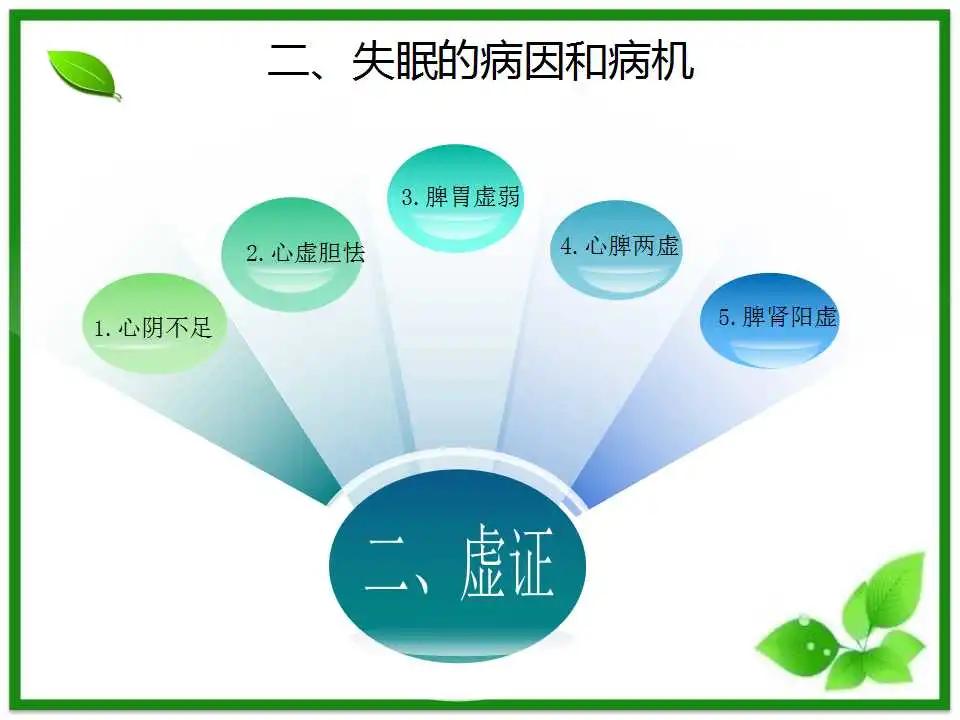 二、失眠的病因和病机

1. 心阴不足

2. 心虚胆怯

3. 脾胃虚弱

4. 心脾两虚

5. 脾肾阳虚

二、虚证